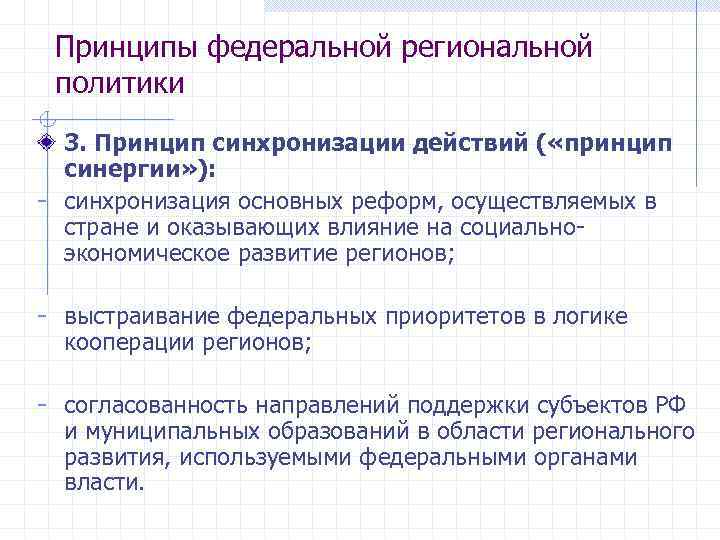 Принципы федеральной региональной политики

3. Принцип синхронизации действий («принцип синергии»):

- синхронизация основных реформ, осуществляемых в стране и оказывающих влияние на социально-экономическое развитие регионов;

- выстраивание федеральных приоритетов в логике кооперации регионов;

- согласованность направлений поддержки субъектов РФ и муниципальных образований в области регионального развития, используемыми федеральными органами власти.